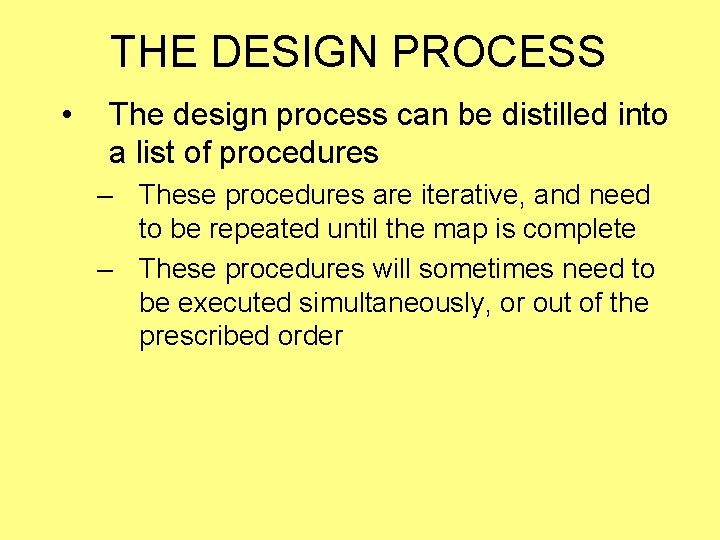 THE DESIGN PROCESS

• The design process can be distilled into a list of procedures

– These procedures are iterative, and need to be repeated until the map is complete

– These procedures will sometimes need to be executed simultaneously, or out of the prescribed order